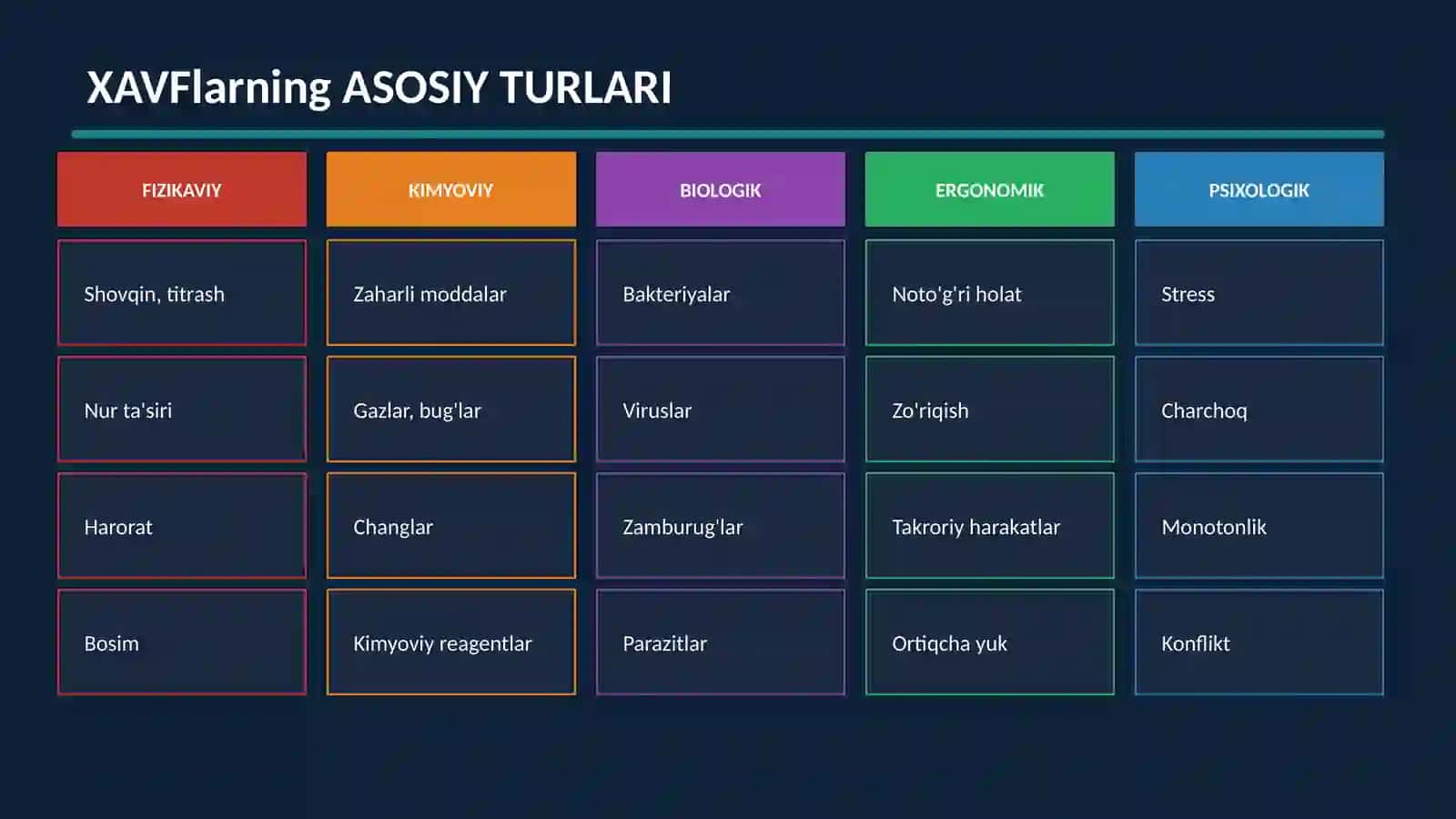 XAVFlarning ASOSIY TURLARI

| FIZIKAVIY | KIMYOVIY | BIOLOGIK | ERGONOMIK | PSIXOLOGIK |
|---|---|---|---|---|
| Shovqin, titrash | Zaharli moddalar | Bakteriyalar | Noto'g'ri holat | Stress |
| Nur ta'siri | Gazlar, bug'lar | Viruslar | Zo'riqish | Charchoq |
| Harorat | Changlar | Zamburug'lar | Takroriy harakatlar | Monotonlik |
| Bosim | Kimyoviy reagentlar | Parazitlar | Ortiqcha yuk | Konflikt |